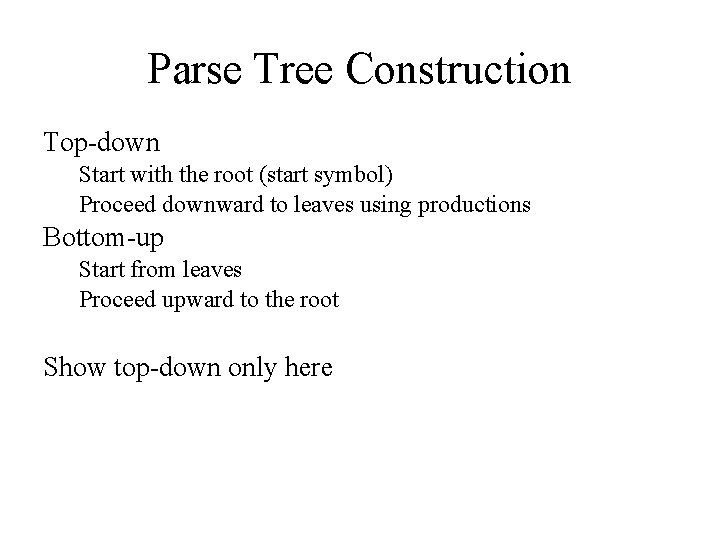 Parse Tree Construction

Top-down
Start with the root (start symbol)
Proceed downward to leaves using productions
Bottom-up
Start from leaves
Proceed upward to the root

Show top-down only here